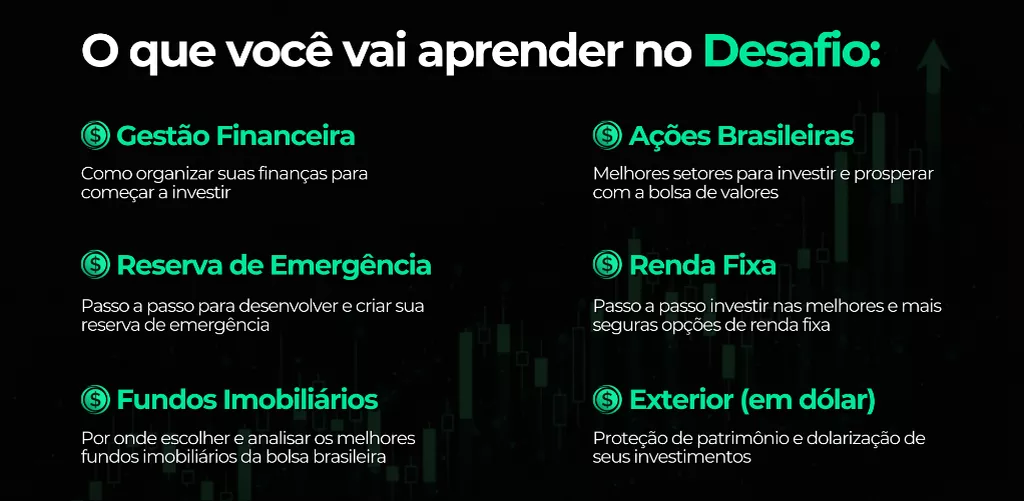 O que você vai aprender no Desafio:

Gestão Financeira

Como organizar suas finanças para começar a investir

Reserva de Emergência

Passo a passo para desenvolver e criar sua reserva de emergência

Fundos Imobiliários

Por onde escolher e analisar os melhores fundos imobiliários da bolsa brasileira

Ações Brasileiras

Melhores setores para investir e prosperar com a bolsa de valores

Renda Fixa

Passo a passo investir nas melhores e mais seguras opções de renda fixa

Exterior (em dólar)

Proteção de patrimônio e dolarização de seus investimentos